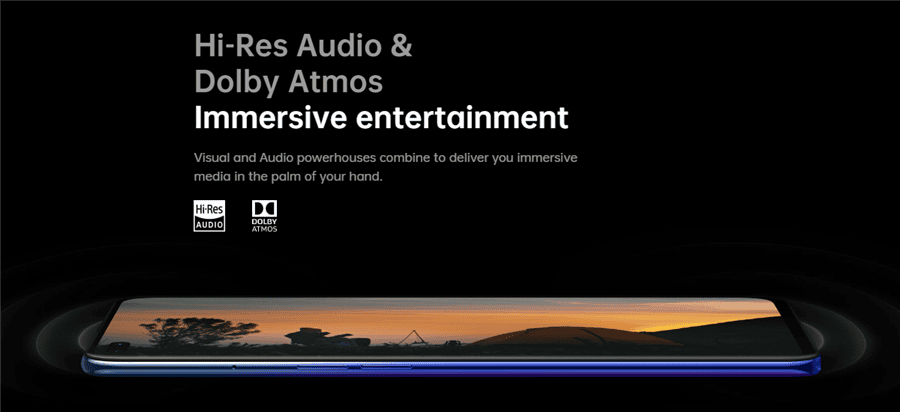 Hi-Res Audio &
Dolby Atmos
Immersive entertainment

Visual and Audio powerhouses combine to deliver you immersive media in the palm of your hand.

Hi-Res
AUDIO

DOLBY
ATMOS